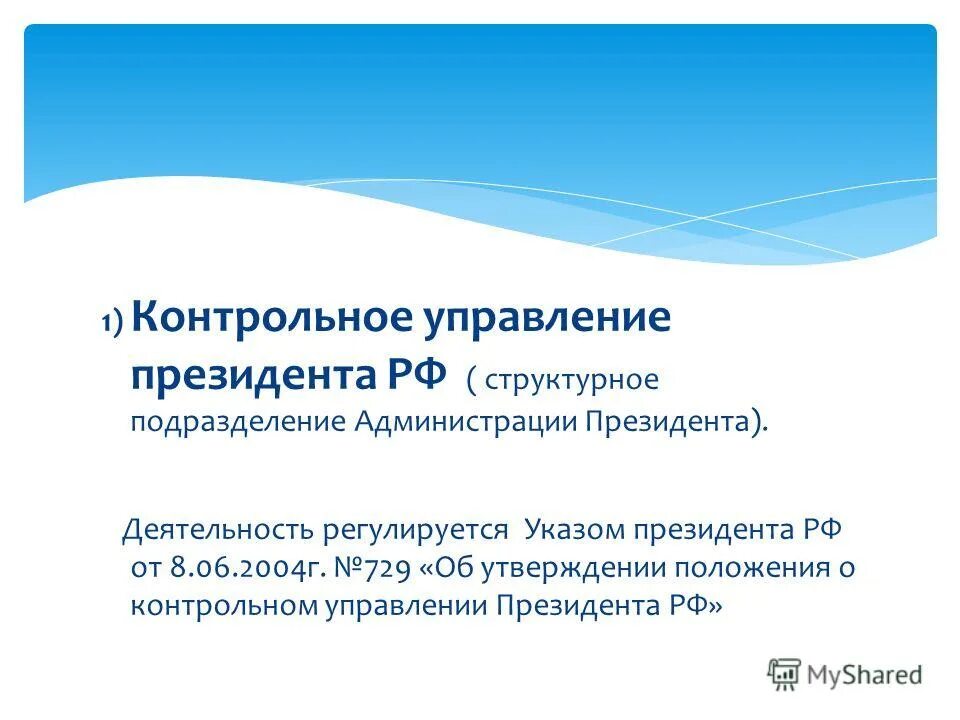 1) Контрольное управление президента РФ ( структурное подразделение Администрации Президента).

Деятельность регулируется Указом президента РФ от 8.06.2004г. №729 «Об утверждении положения о контрольном управлении Президента РФ»

MyShared